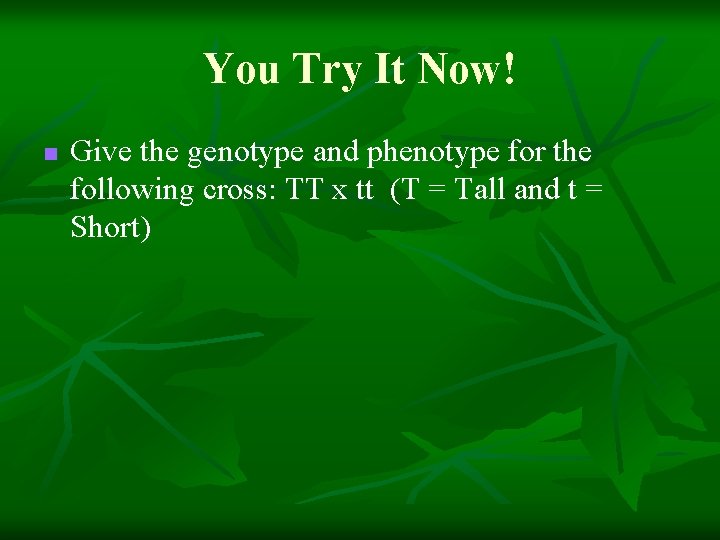 You Try It Now!

Give the genotype and phenotype for the following cross: TT x tt (T = Tall and t = Short)